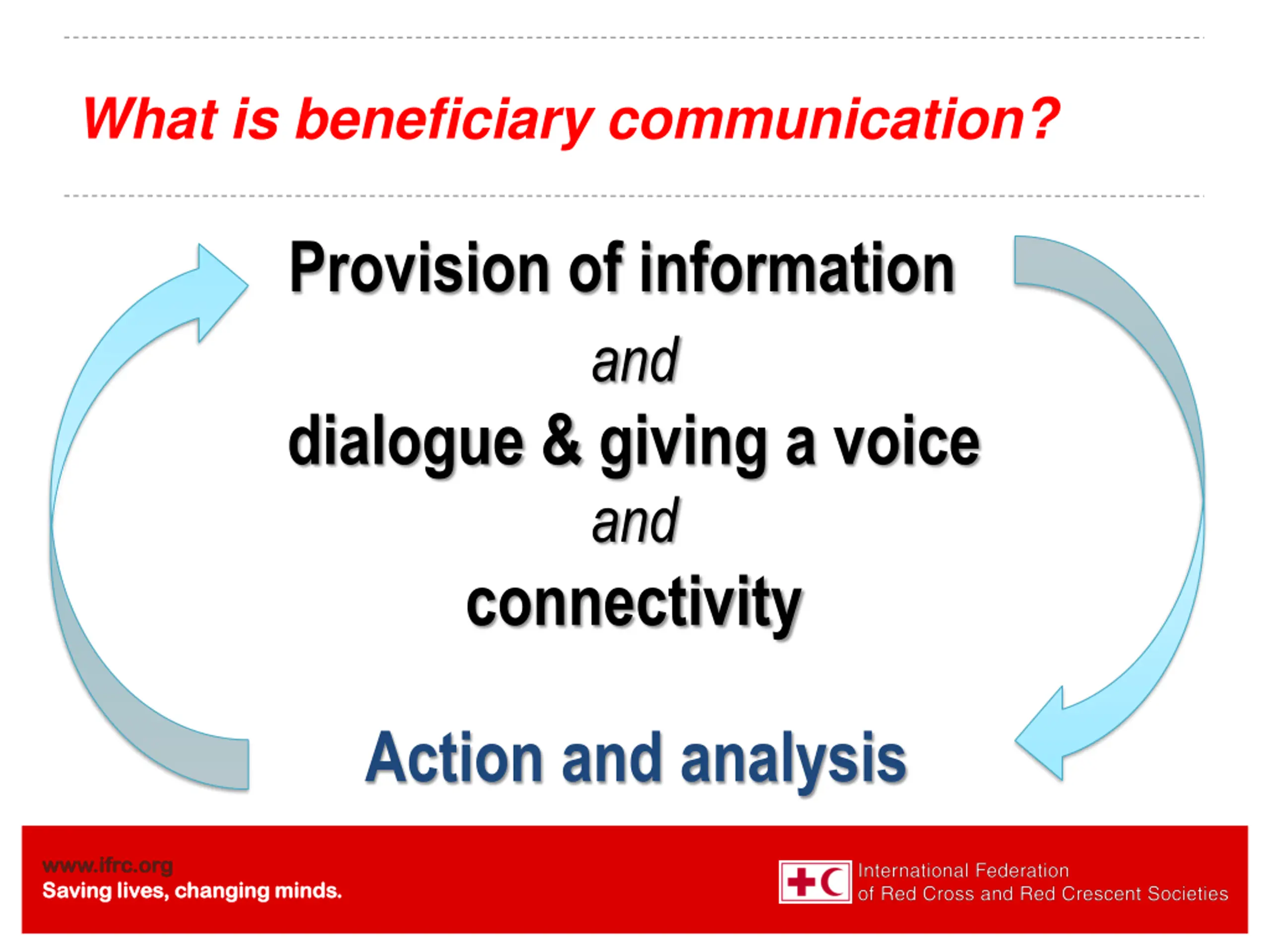 What is beneficiary communication?

Provision of information

and

dialogue & giving a voice

and

connectivity

Action and analysis

www.ifrc.org
Saving lives, changing minds.

International Federation
of Red Cross and Red Crescent Societies